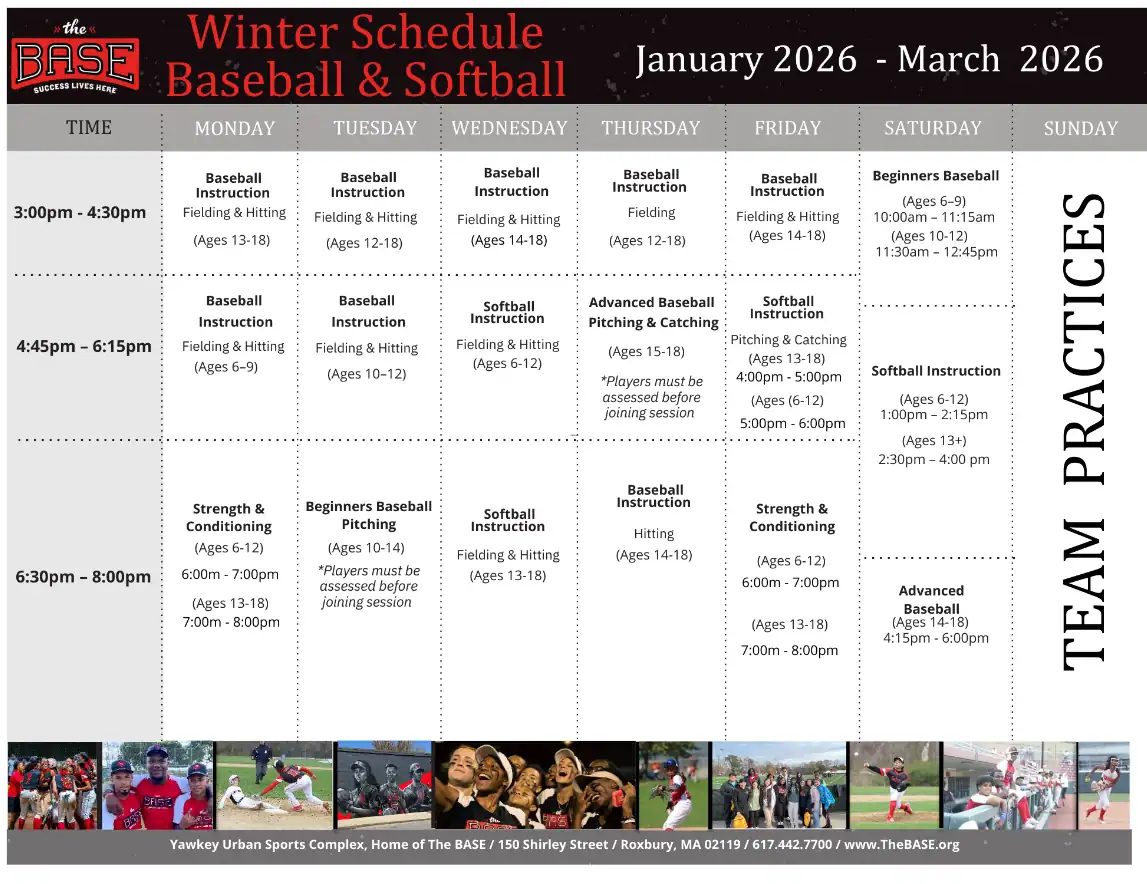 the BASE SUCCESS LIVES HERE

Winter Schedule Baseball & Softball

January 2026 - March 2026

| TIME | MONDAY | TUESDAY | WEDNESDAY | THURSDAY | FRIDAY | SATURDAY | SUNDAY |
|---|---|---|---|---|---|---|---|
| 3:00pm - 4:30pm | Baseball Instruction Fielding & Hitting (Ages 13-18) | Baseball Instruction Fielding & Hitting (Ages 12-18) | Baseball Instruction Fielding & Hitting (Ages 14-18) | Baseball Instruction Fielding (Ages 12-18) | Baseball Instruction Fielding & Hitting (Ages 14-18) | Beginners Baseball (Ages 6–9) 10:00am – 11:15am (Ages 10-12) 11:30am – 12:45pm | TEAM PRACTICES |
| 4:45pm – 6:15pm | Baseball Instruction Fielding & Hitting (Ages 6–9) | Baseball Instruction Fielding & Hitting (Ages 10–12) | Softball Instruction Fielding & Hitting (Ages 6-12) | Advanced Baseball Pitching & Catching (Ages 15-18) *Players must be assessed before joining session | Softball Instruction Pitching & Catching (Ages 13-18) 4:00pm - 5:00pm (Ages (6-12) 5:00pm - 6:00pm | Softball Instruction (Ages 6-12) 1:00pm – 2:15pm (Ages 13+) 2:30pm – 4:00 pm | |
| 6:30pm – 8:00pm | Strength & Conditioning (Ages 6-12) 6:00m - 7:00pm (Ages 13-18) 7:00m - 8:00pm | Beginners Baseball Pitching (Ages 10-14) *Players must be assessed before joining session | Softball Instruction Fielding & Hitting (Ages 13-18) | Baseball Instruction Hitting (Ages 14-18) | Strength & Conditioning (Ages 6-12) 6:00m - 7:00pm (Ages 13-18) 7:00m - 8:00pm | Advanced Baseball (Ages 14-18) 4:15pm - 6:00pm | |

Yawkey Urban Sports Complex, Home of The BASE / 150 Shirley Street / Roxbury, MA 02119 / 617.442.7700 / www.TheBASE.org